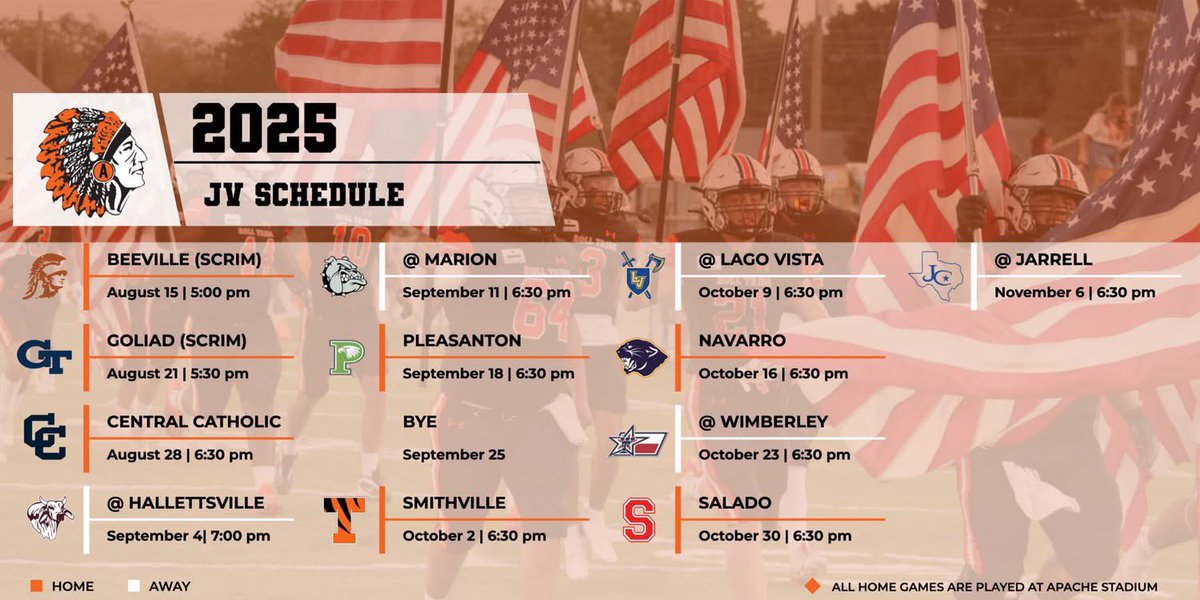 2025

JV SCHEDULE

BEEVILLE (SCRIM)
August 15 | 5:00 pm

GOLIAD (SCRIM)
August 21 | 5:30 pm

CENTRAL CATHOLIC
August 28 | 6:30 pm

@ HALLETTSVILLE
September 4| 7:00 pm

@ MARION
September 11 | 6:30 pm

PLEASANTON
September 18 | 6:30 pm

BYE
September 25

SMITHVILLE
October 2 | 6:30 pm

@ LAGO VISTA
October 9 | 6:30 pm

NAVARRO
October 16 | 6:30 pm

@ WIMBERLEY
October 23 | 6:30 pm

SALADO
October 30 | 6:30 pm

@ JARRELL
November 6 | 6:30 pm

HOME AWAY

ALL HOME GAMES ARE PLAYED AT APACHE STADIUM